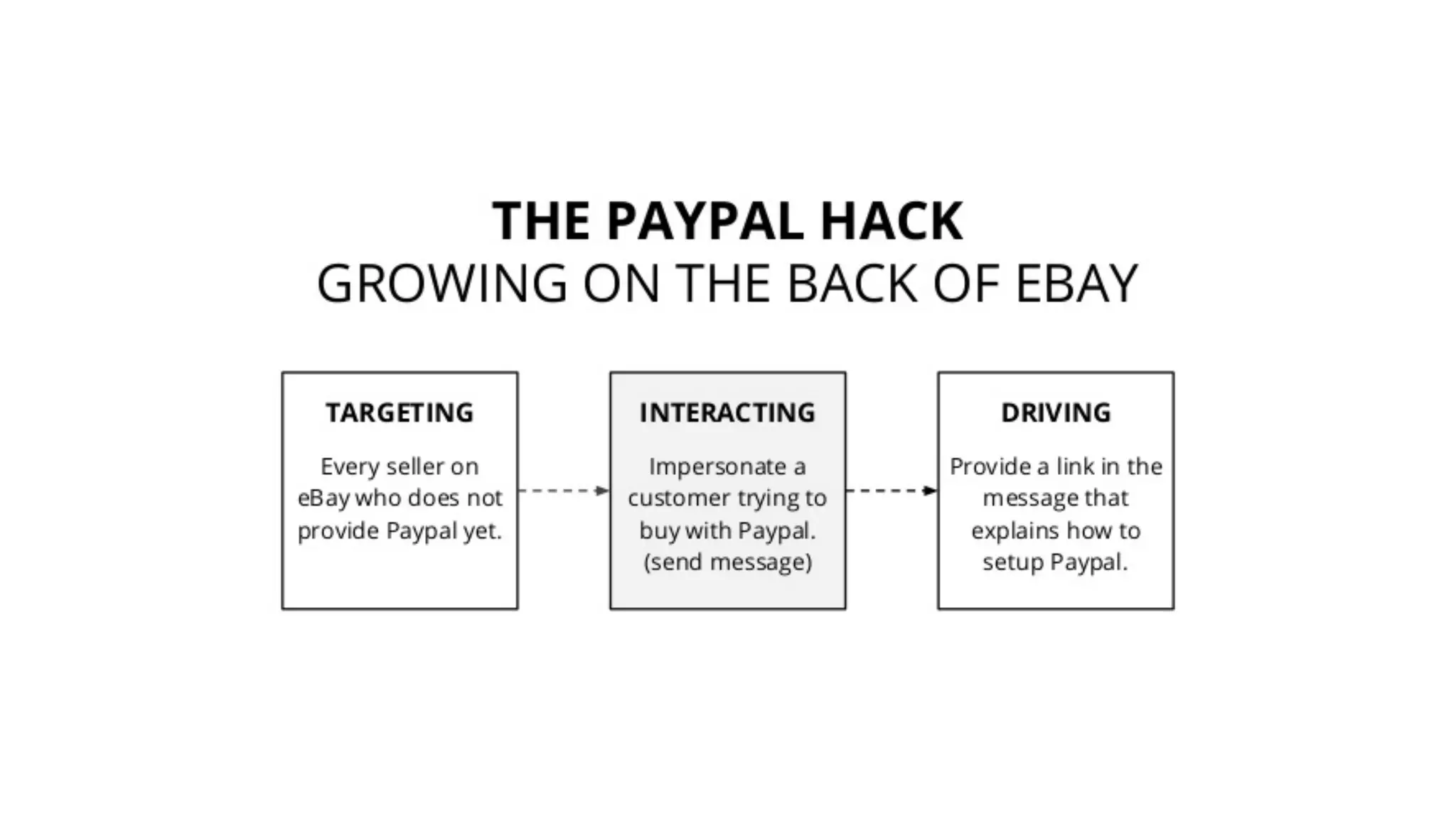 THE PAYPAL HACK
GROWING ON THE BACK OF EBAY

TARGETING

Every seller on eBay who does not provide Paypal yet.

INTERACTING

Impersonate a customer trying to buy with Paypal. (send message)

DRIVING

Provide a link in the message that explains how to setup Paypal.